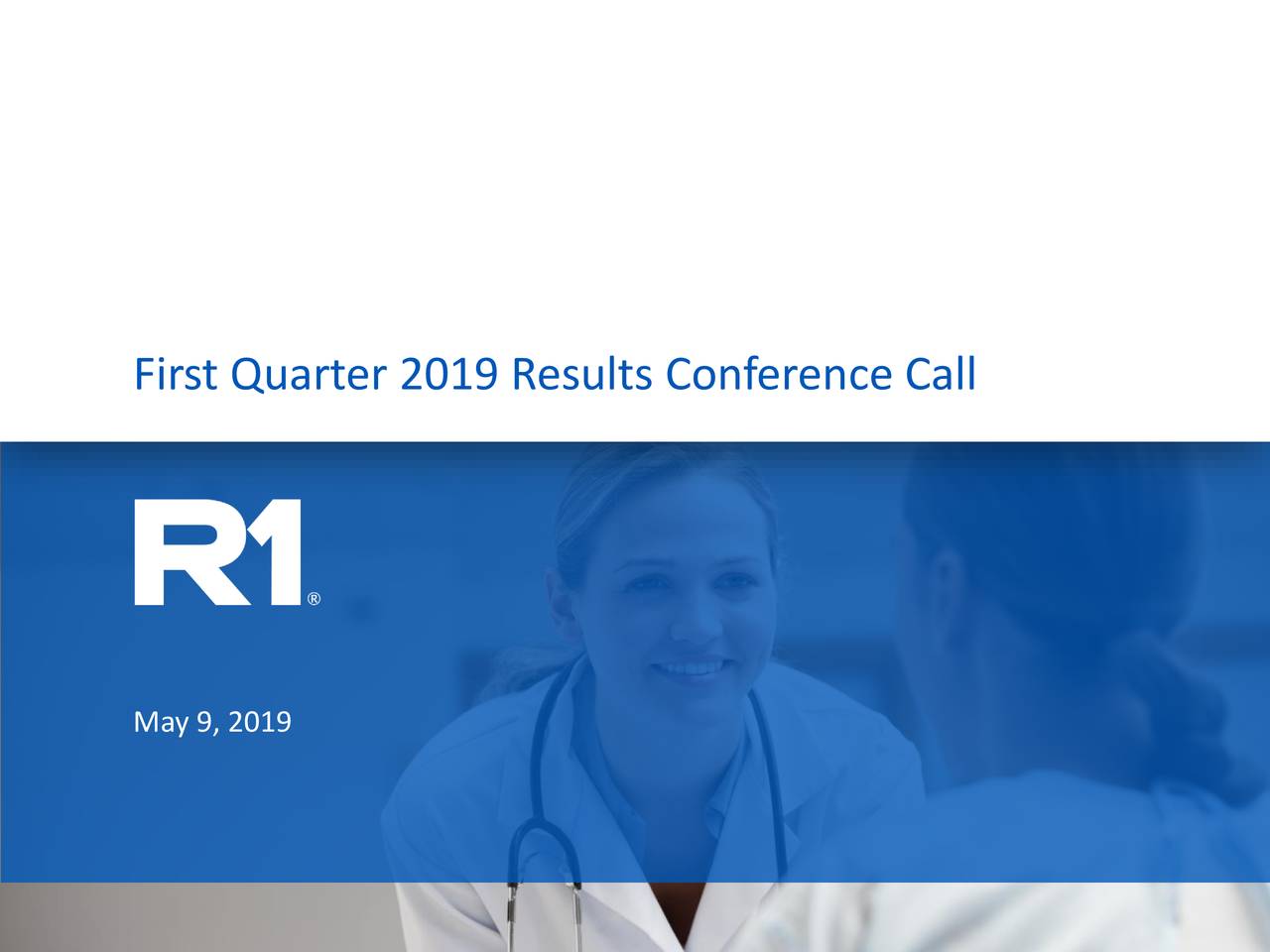 First Quarter 2019 Results Conference Call

R1®

May 9, 2019